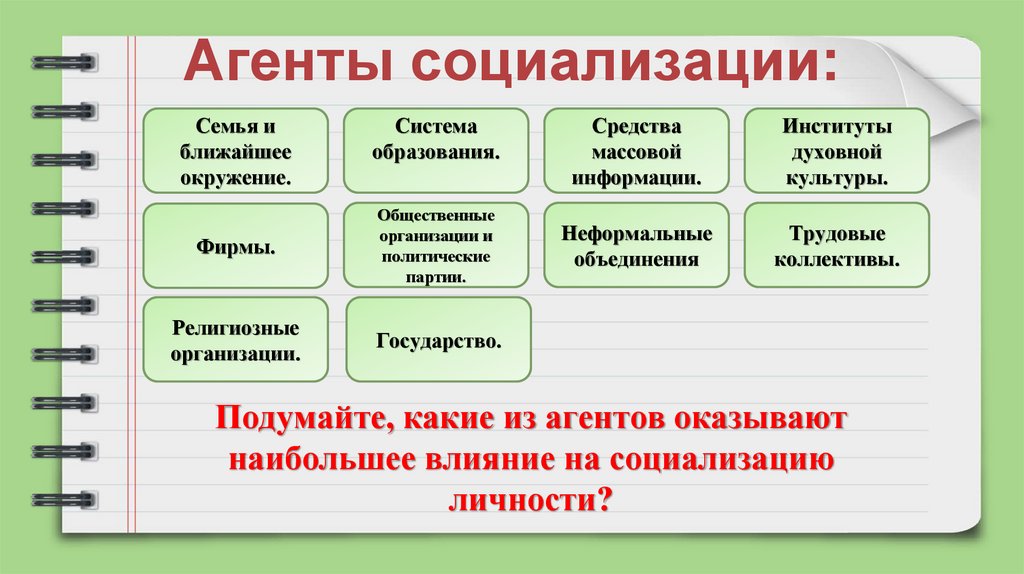 Агенты социализации:

Семья и ближайшее окружение.

Система образования.

Средства массовой информации.

Институты духовной культуры.

Фирмы.

Общественные организации и политические партии.

Неформальные объединения

Трудовые коллективы.

Религиозные организации.

Государство.

Подумайте, какие из агентов оказывают наибольшее влияние на социализацию личности?